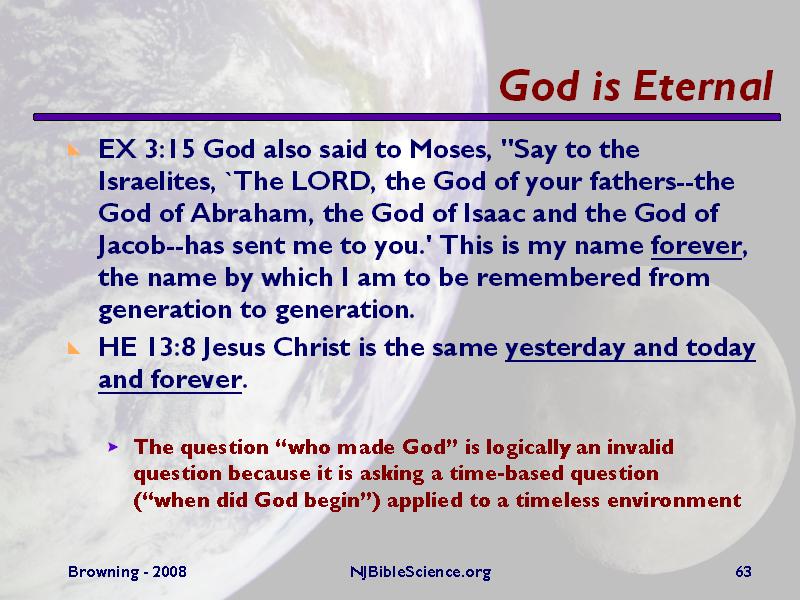 God is Eternal

EX 3:15 God also said to Moses, "Say to the Israelites, `The LORD, the God of your fathers--the God of Abraham, the God of Isaac and the God of Jacob--has sent me to you.' This is my name forever, the name by which I am to be remembered from generation to generation.

HE 13:8 Jesus Christ is the same yesterday and today and forever.

The question “who made God” is logically an invalid question because it is asking a time-based question (“when did God begin”) applied to a timeless environment

Browning - 2008

NJBibleScience.org

63